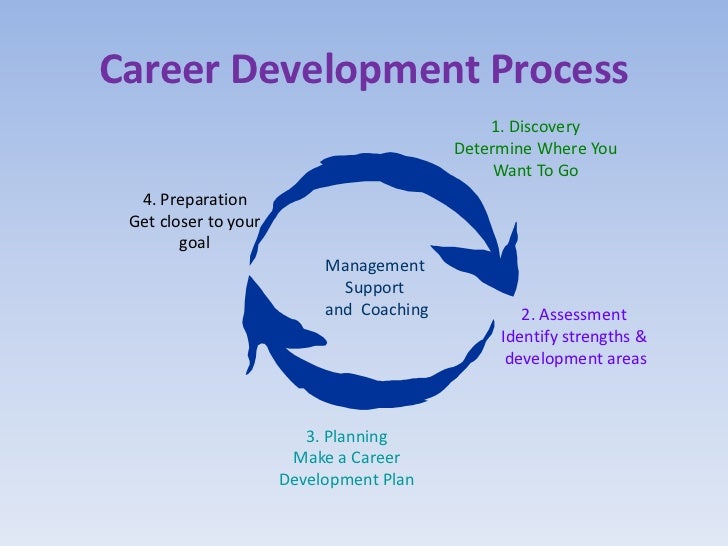 Career Development Process

1. Discovery
Determine Where You Want To Go

2. Assessment
Identify strengths & development areas

3. Planning
Make a Career Development Plan

4. Preparation
Get closer to your goal

Management Support and Coaching